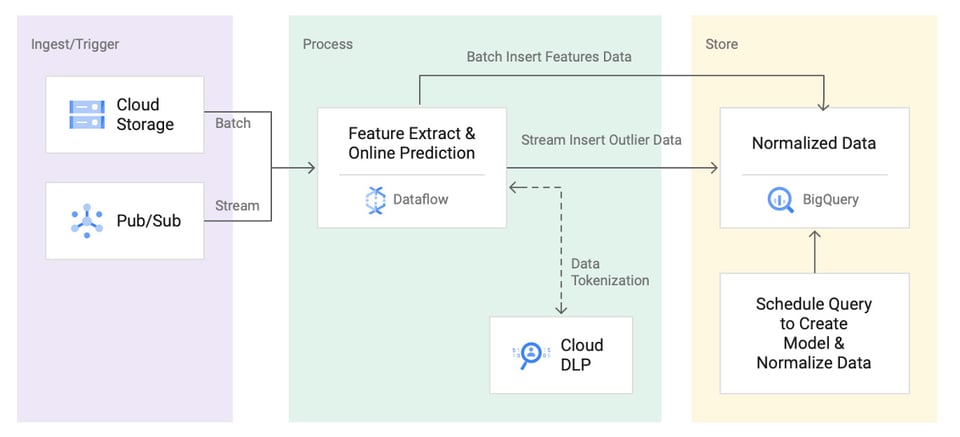 Ingest/Trigger

Cloud Storage

Batch

Pub/Sub

Stream

Process

Batch Insert Features Data

Feature Extract & Online Prediction

Dataflow

Stream Insert Outlier Data

Data Tokenization

Cloud DLP

Store

Normalized Data

BigQuery

Schedule Query to Create Model & Normalize Data